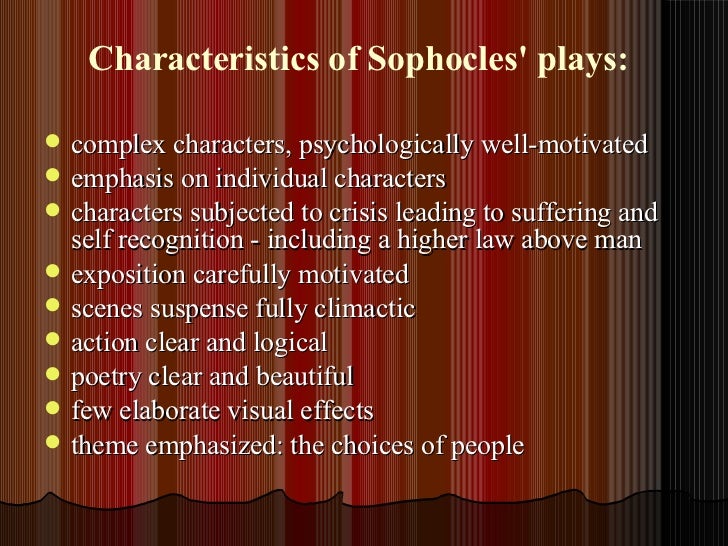 Characteristics of Sophocles' plays:

- complex characters, psychologically well-motivated
- emphasis on individual characters
- characters subjected to crisis leading to suffering and self recognition - including a higher law above man
- exposition carefully motivated
- scenes suspense fully climactic
- action clear and logical
- poetry clear and beautiful
- few elaborate visual effects
- theme emphasized: the choices of people